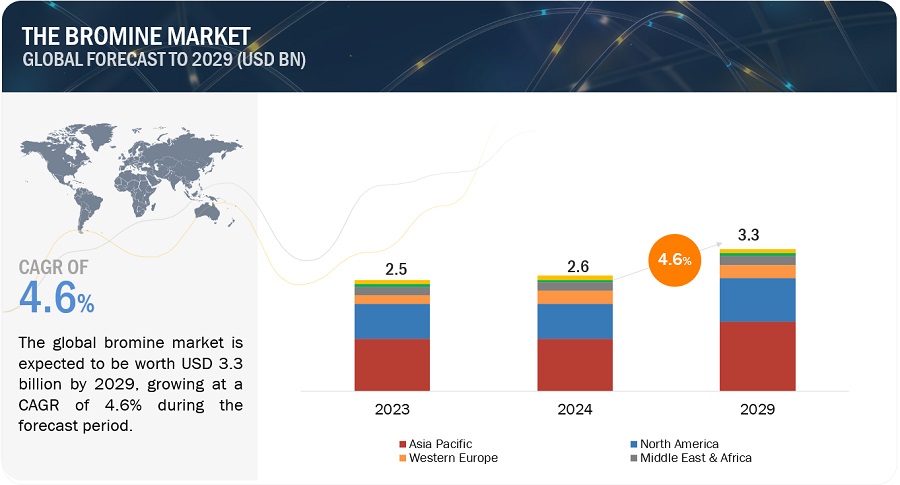 THE BROMINE MARKET
GLOBAL FORECAST TO 2029 (USD BN)

CAGR OF
4.6%

The global bromine market is expected to be worth USD 3.3 billion by 2029, growing at a CAGR of 4.6% during the forecast period.

2.5
2.6
4.6%
3.3

2023
2024
2029

Asia Pacific
North America
Western Europe
Middle East & Africa